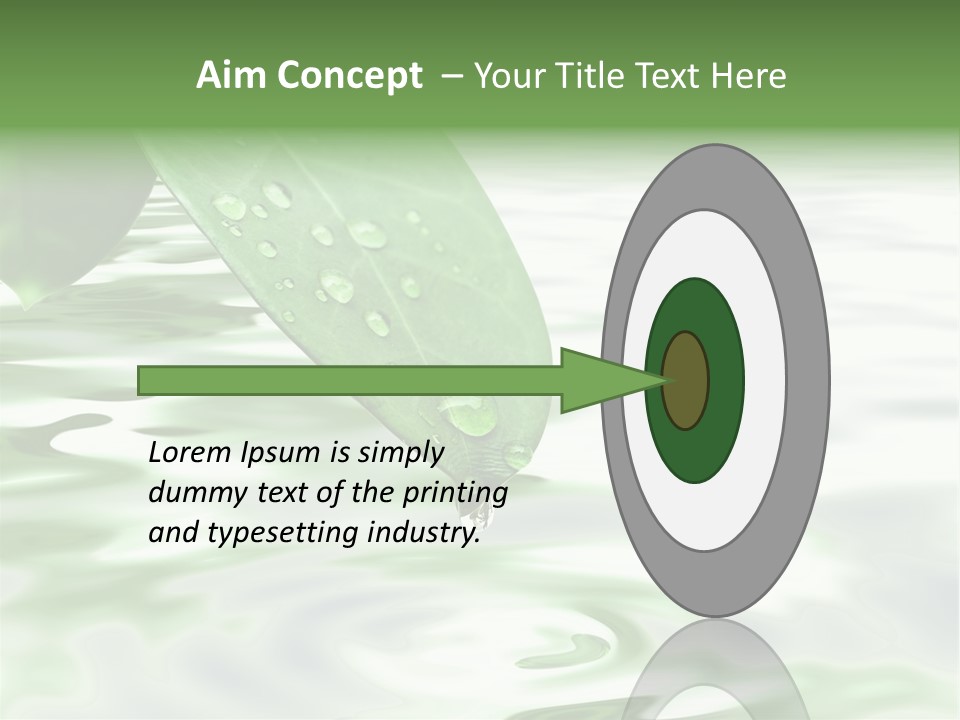 Aim Concept – Your Title Text Here

Lorem Ipsum is simply dummy text of the printing and typesetting industry.